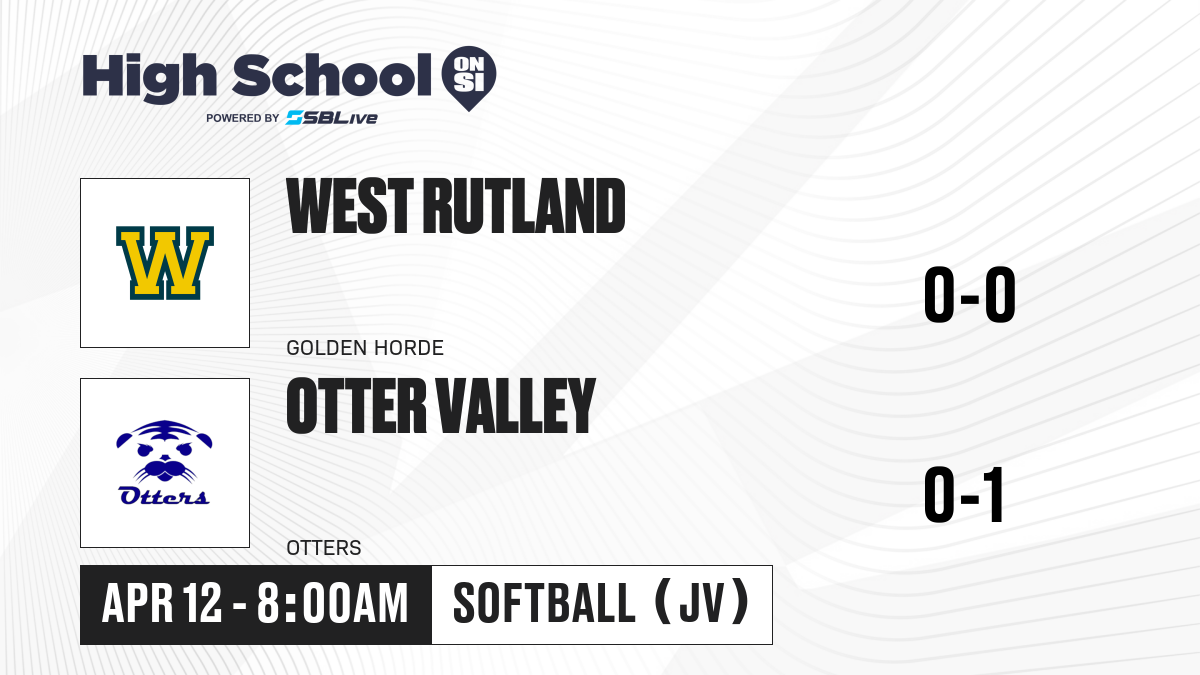 High School ON SI
POWERED BY SBLive

W

WEST RUTLAND

GOLDEN HORDE

0-0

Otters

OTTER VALLEY

OTTERS

0-1

APR 12 - 8:00AM

SOFTBALL (JV)